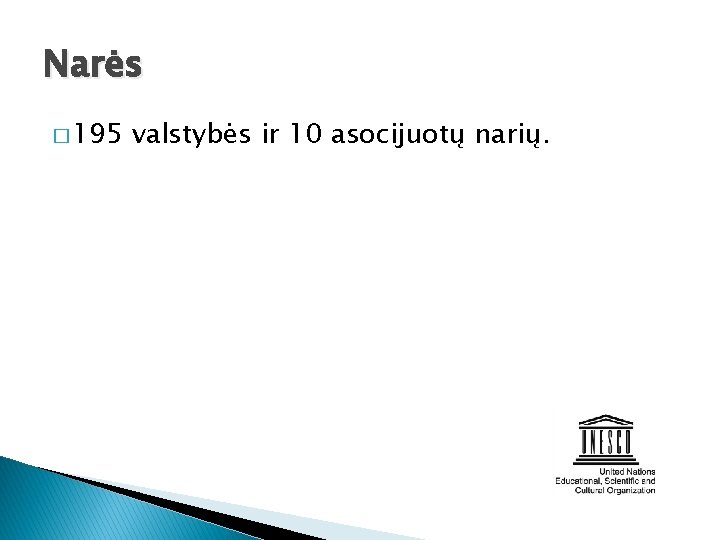 Narės

□ 195 valstybės ir 10 asocijuotų narių.

UNESCO

United Nations
Educational, Scientific and
Cultural Organization